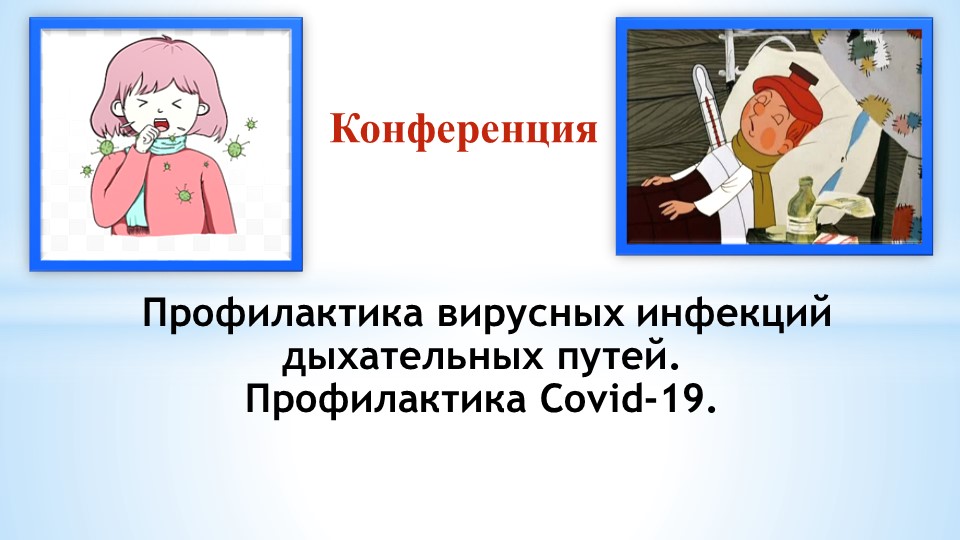 Конференция

Профилактика вирусных инфекций дыхательных путей.
Профилактика Covid-19.